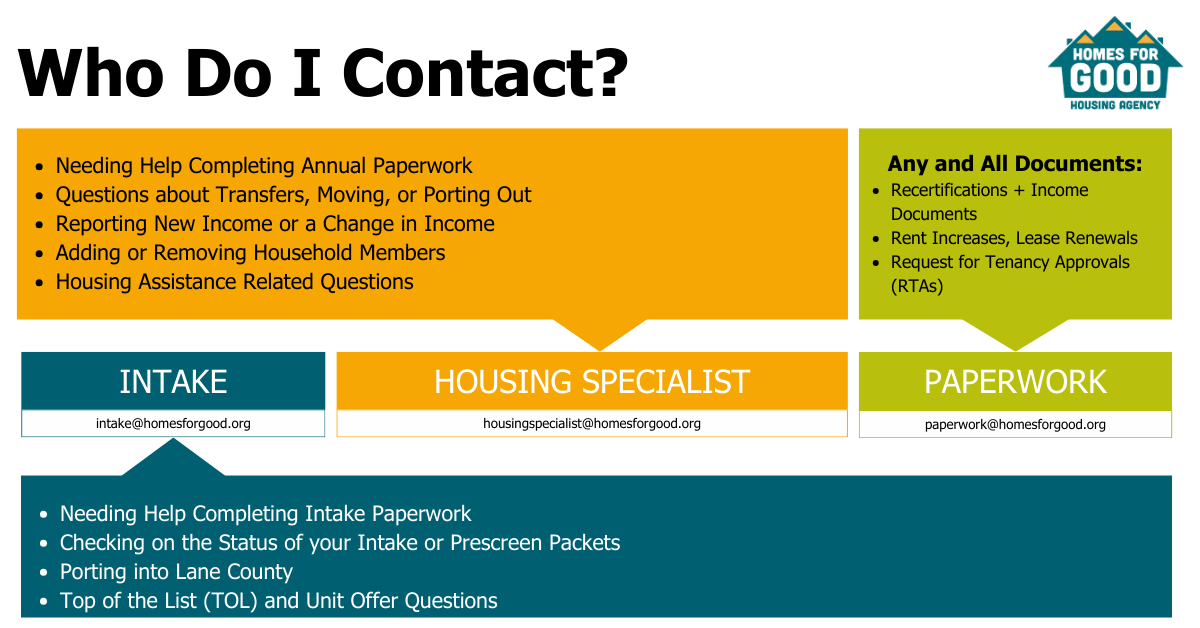 Who Do I Contact?

HOMES FOR GOOD
HOUSING AGENCY

- Needing Help Completing Annual Paperwork
- Questions about Transfers, Moving, or Porting Out
- Reporting New Income or a Change in Income
- Adding or Removing Household Members
- Housing Assistance Related Questions

Any and All Documents:
- Recertifications + Income Documents
- Rent Increases, Lease Renewals
- Request for Tenancy Approvals (RTAs)

INTAKE
intake@homesforgood.org

HOUSING SPECIALIST
housingspecialist@homesforgood.org

PAPERWORK
paperwork@homesforgood.org

- Needing Help Completing Intake Paperwork
- Checking on the Status of your Intake or Prescreen Packets
- Porting into Lane County
- Top of the List (TOL) and Unit Offer Questions